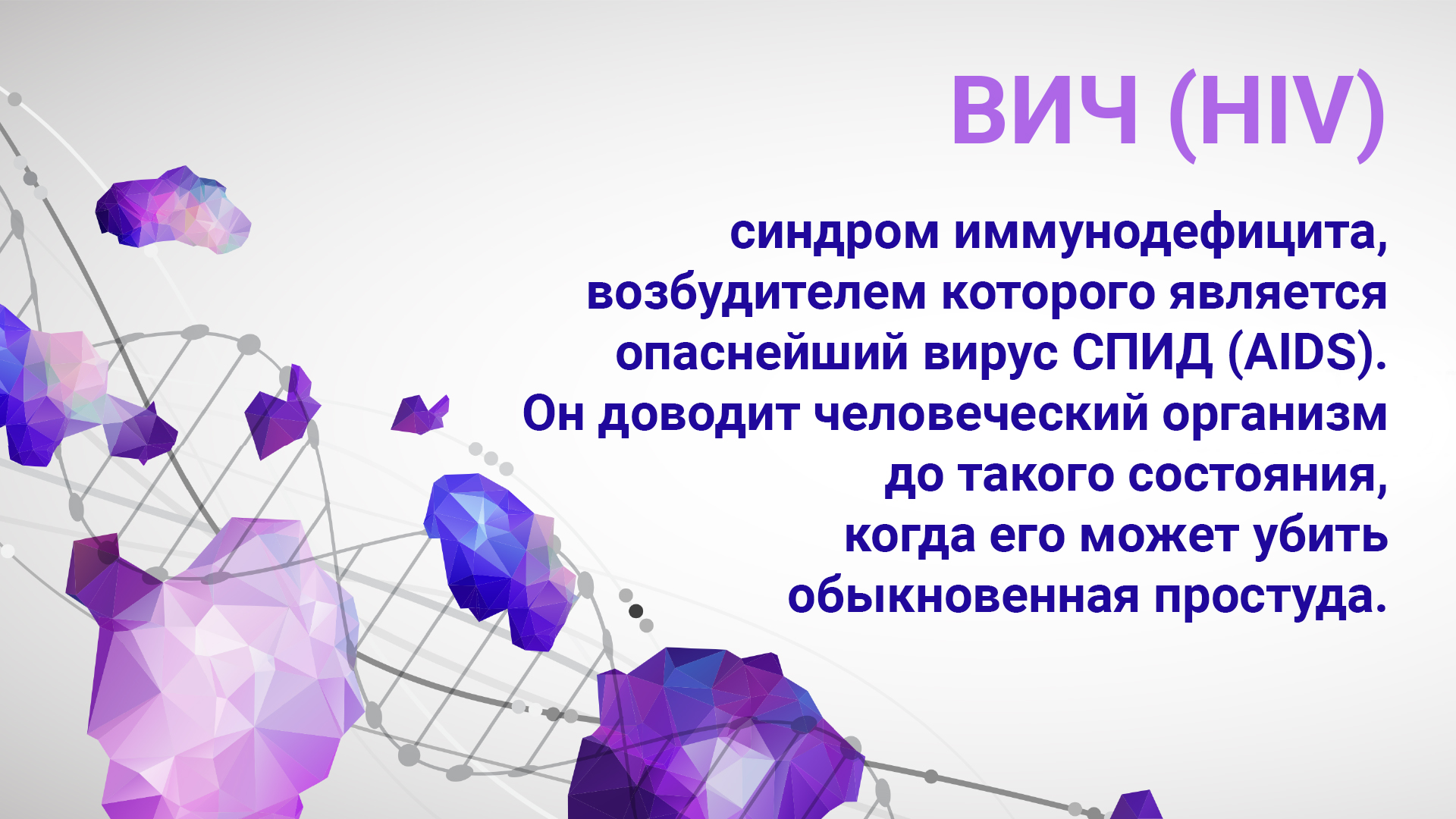 ВИЧ (HIV)

синдром иммунодефицита, возбудителем которого является опаснейший вирус СПИД (AIDS). Он доводит человеческий организм до такого состояния, когда его может убить обыкновенная простуда.